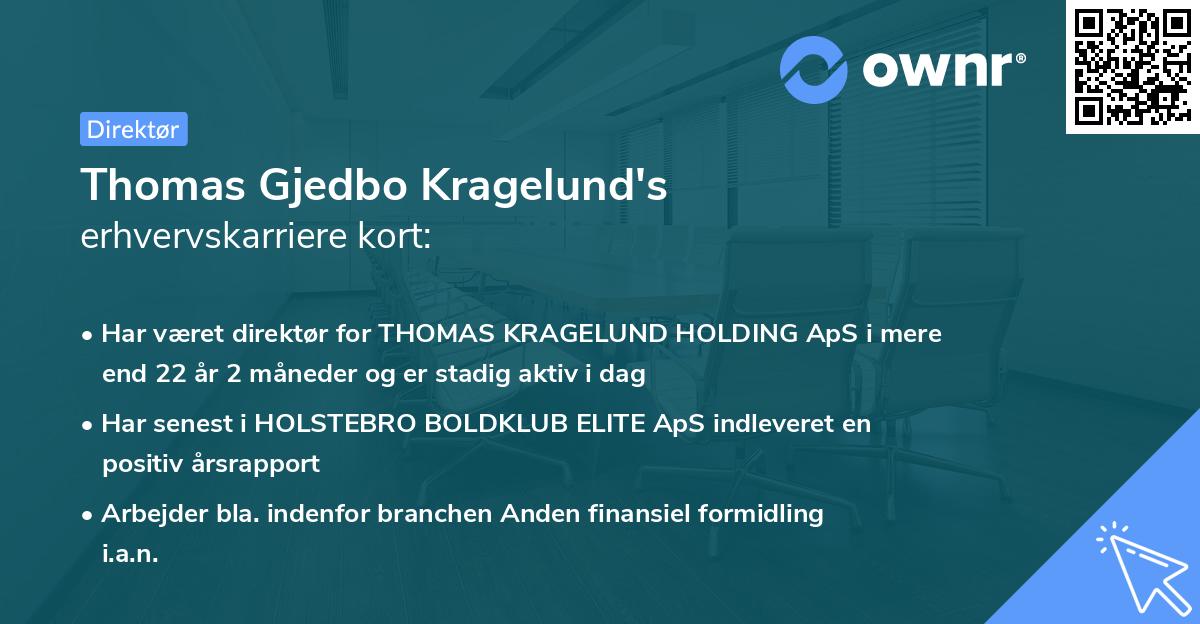 ownr®

Direktør

Thomas Gjedbo Kragelund's
erhvervskarriere kort:

• Har været direktør for THOMAS KRAGELUND HOLDING ApS i mere end 22 år 2 måneder og er stadig aktiv i dag

• Har senest i HOLSTEBRO BOLDKLUB ELITE ApS indleveret en positiv årsrapport

• Arbejder bla. indenfor branchen Anden finansiel formidling i.a.n.